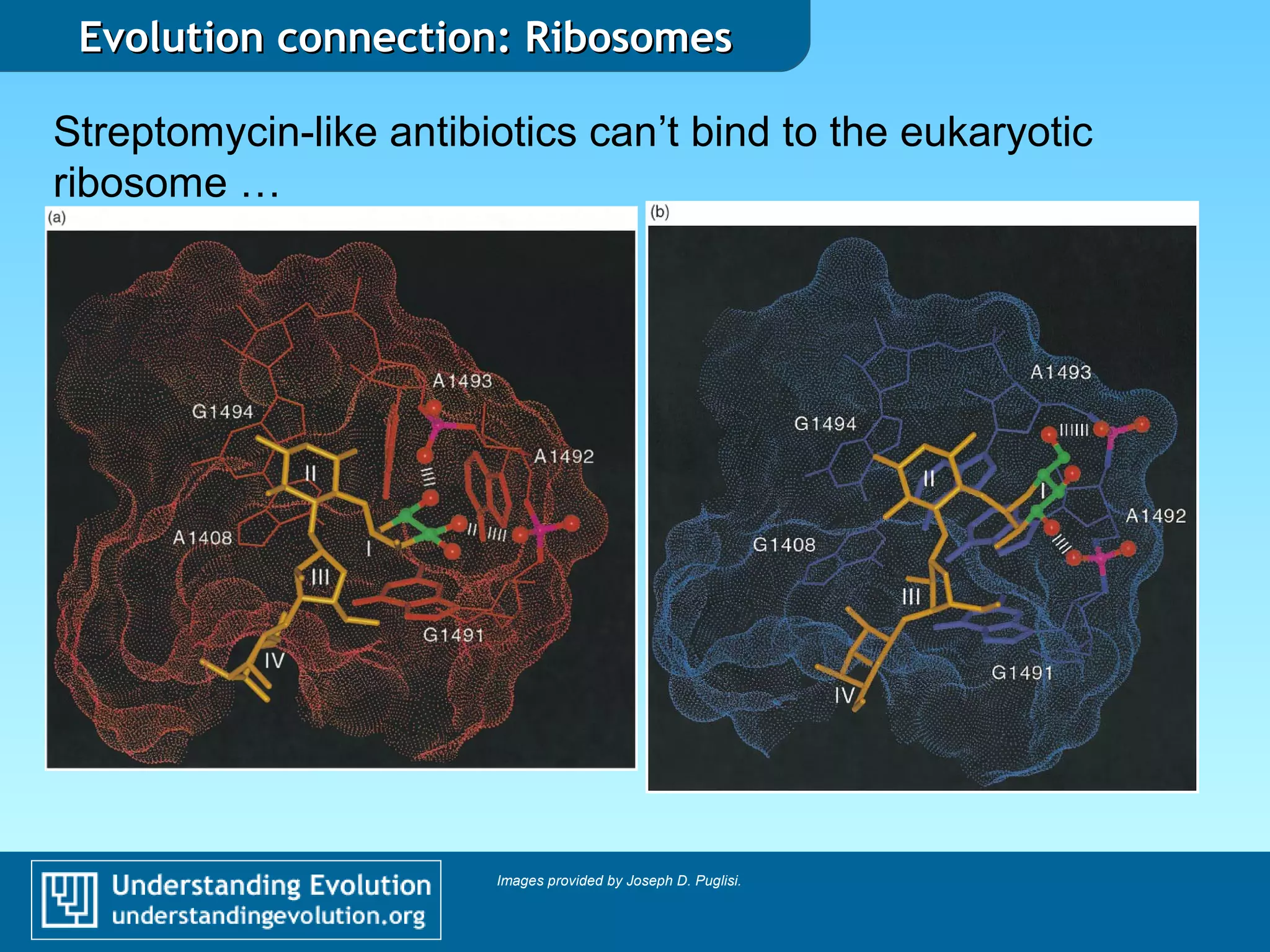 Evolution connection: Ribosomes

Streptomycin-like antibiotics can't bind to the eukaryotic ribosome …

(a)

A1493

G1494

A1492

II

A1408

I

III

G1491

IV

(b)

A1493

G1494

II

I

A1492

G1408

III

G1491

IV

Understanding Evolution
understandingevolution.org

Images provided by Joseph D. Puglisi.